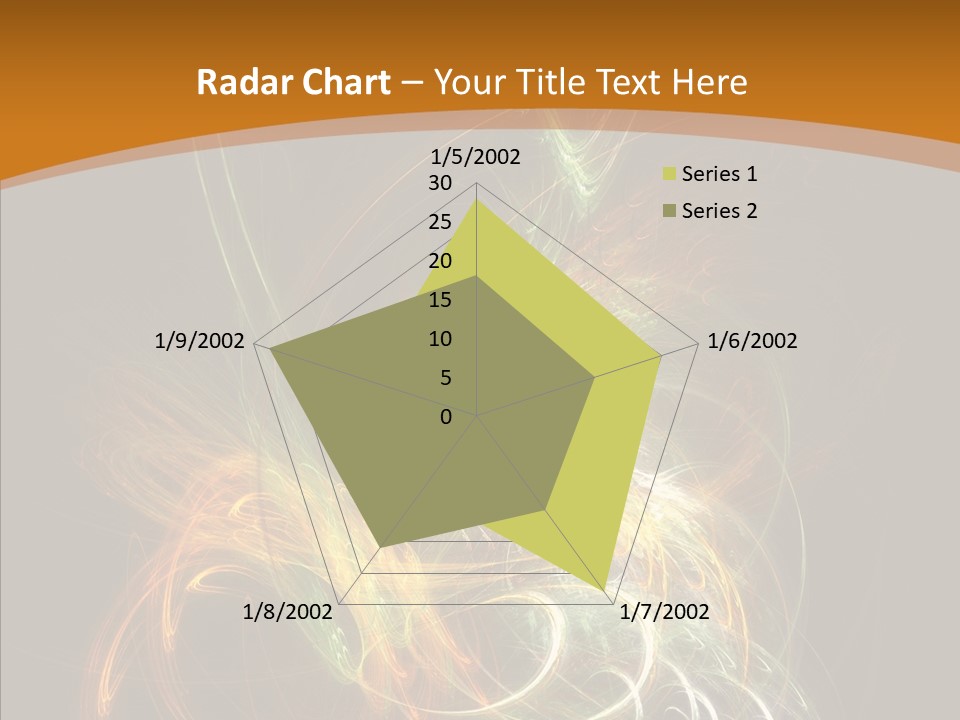 Radar Chart – Your Title Text Here

1/5/2002
30
25
20
15
10
5
0
1/6/2002
1/7/2002
1/8/2002
1/9/2002

Series 1
Series 2